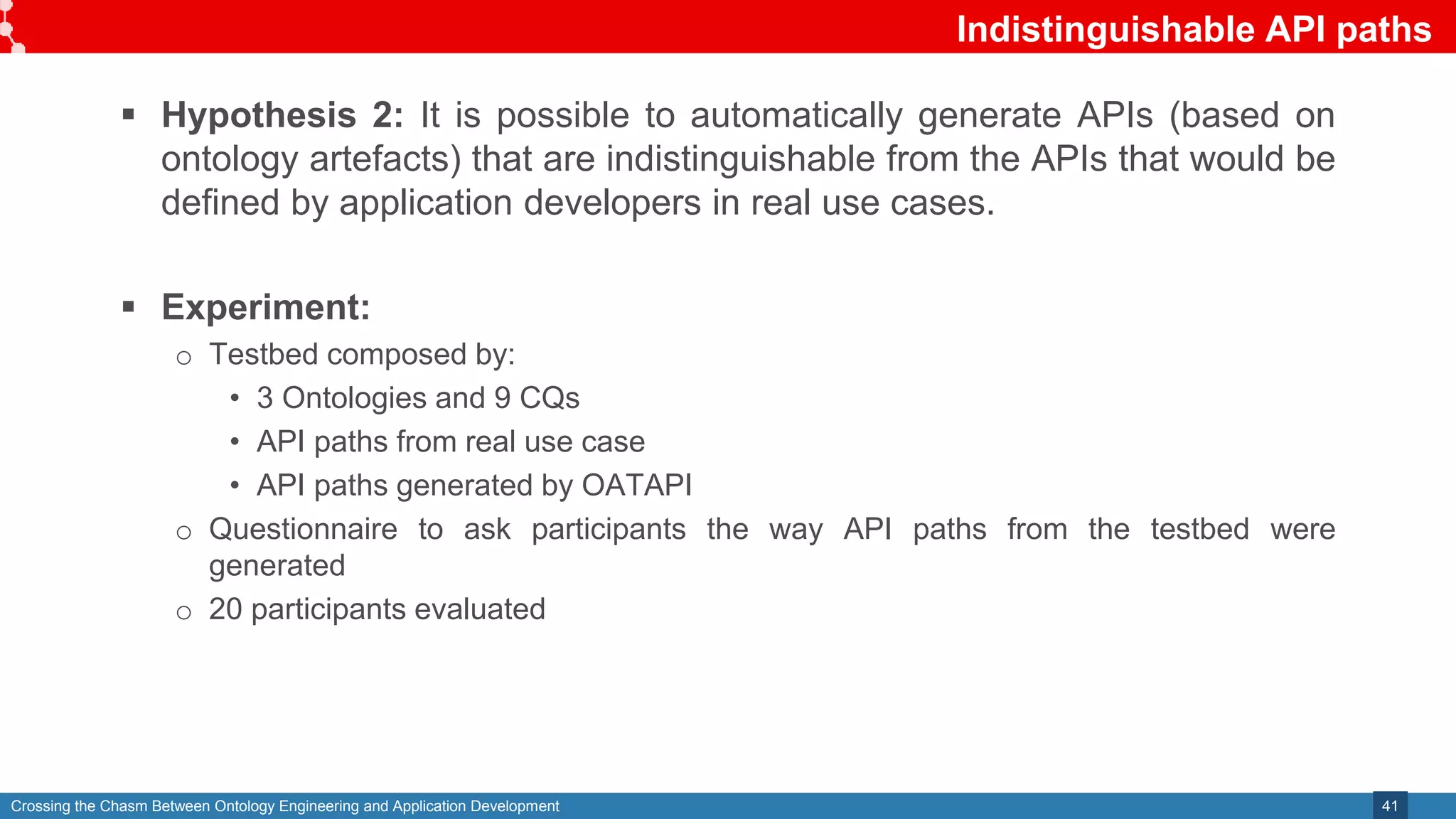 Indistinguishable API paths

▪ **Hypothesis 2:** It is possible to automatically generate APIs (based on ontology artefacts) that are indistinguishable from the APIs that would be defined by application developers in real use cases.

▪ **Experiment:**
o Testbed composed by:
• 3 Ontologies and 9 CQs
• API paths from real use case
• API paths generated by OATAPI
o Questionnaire to ask participants the way API paths from the testbed were generated
o 20 participants evaluated

Crossing the Chasm Between Ontology Engineering and Application Development

41